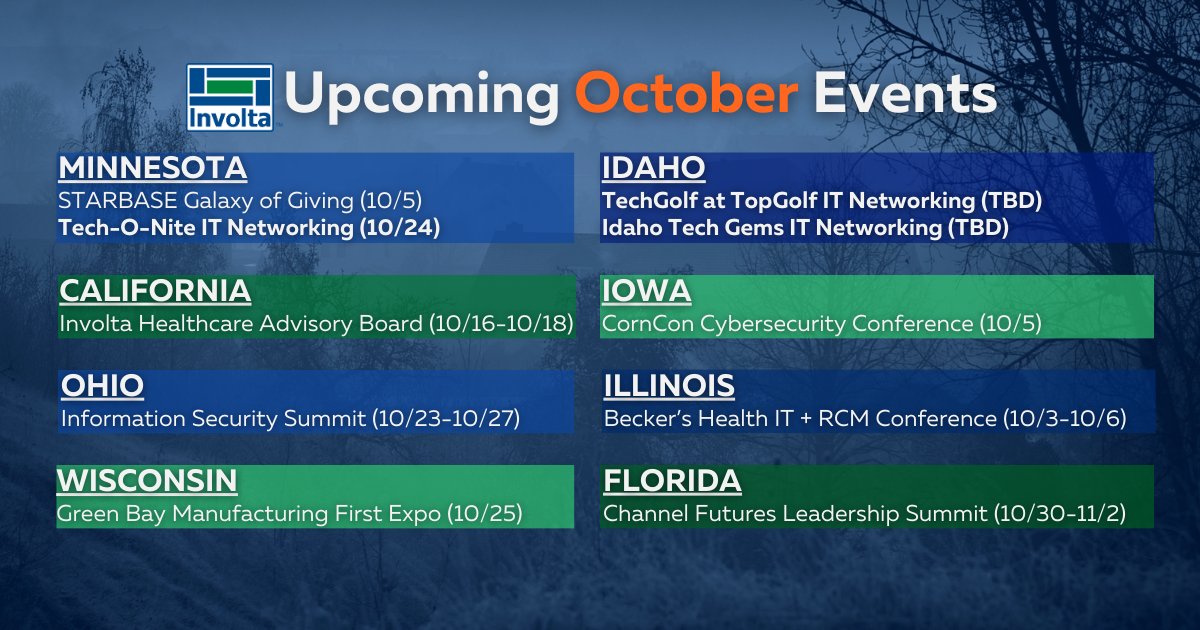 Involta

Upcoming October Events

MINNESOTA
STARBASE Galaxy of Giving (10/5)
Tech-O-Nite IT Networking (10/24)

CALIFORNIA
Involta Healthcare Advisory Board (10/16-10/18)

OHIO
Information Security Summit (10/23-10/27)

WISCONSIN
Green Bay Manufacturing First Expo (10/25)

IDAHO
TechGolf at TopGolf IT Networking (TBD)
Idaho Tech Gems IT Networking (TBD)

IOWA
CornCon Cybersecurity Conference (10/5)

ILLINOIS
Becker's Health IT + RCM Conference (10/3-10/6)

FLORIDA
Channel Futures Leadership Summit (10/30-11/2)